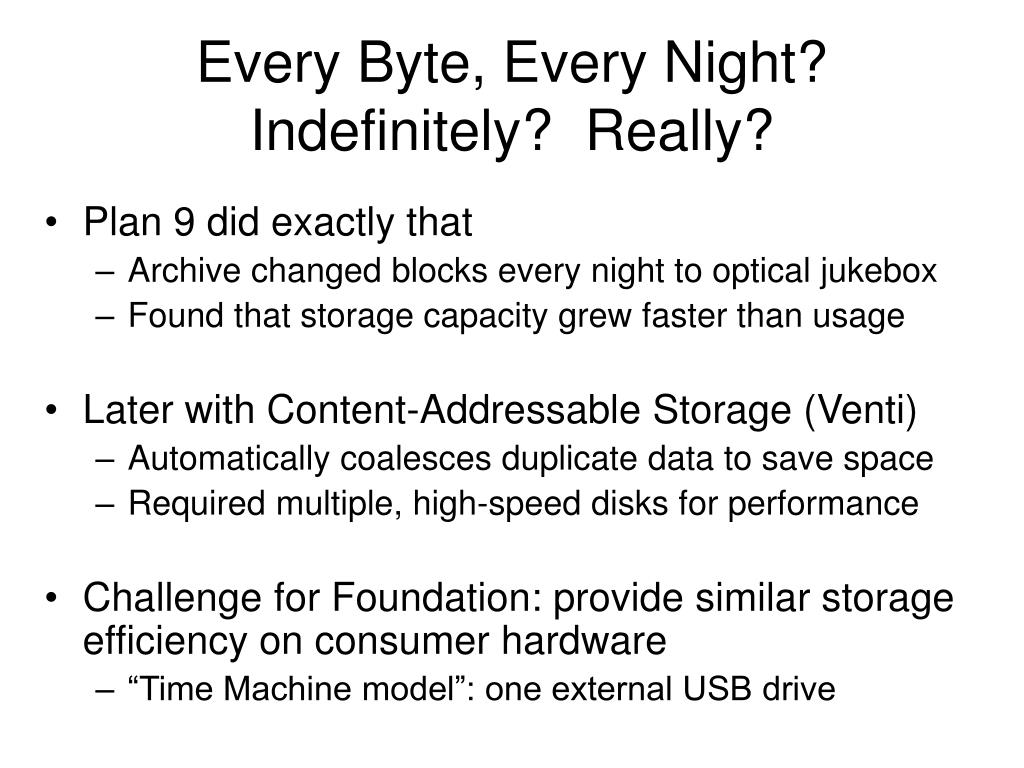 Every Byte, Every Night? Indefinitely? Really?

• Plan 9 did exactly that
– Archive changed blocks every night to optical jukebox
– Found that storage capacity grew faster than usage

• Later with Content-Addressable Storage (Venti)
– Automatically coalesces duplicate data to save space
– Required multiple, high-speed disks for performance

• Challenge for Foundation: provide similar storage efficiency on consumer hardware
– “Time Machine model”: one external USB drive